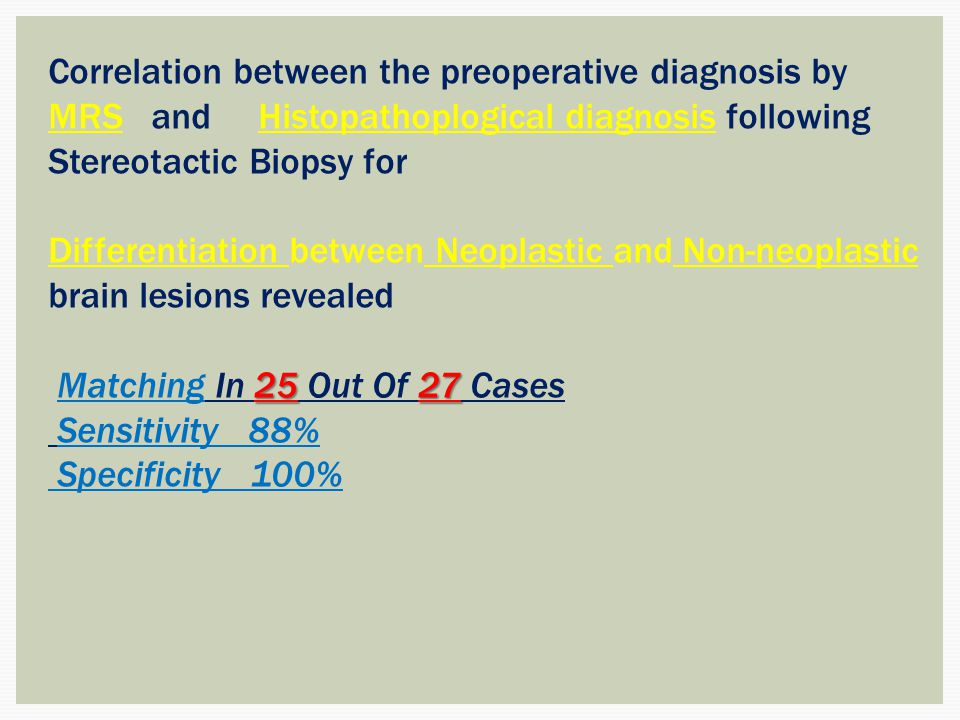 Correlation between the preoperative diagnosis by MRS and Histopathoplogical diagnosis following Stereotactic Biopsy for

Differentiation between Neoplastic and Non-neoplastic brain lesions revealed

Matching In 25 Out Of 27 Cases
Sensitivity 88%
Specificity 100%